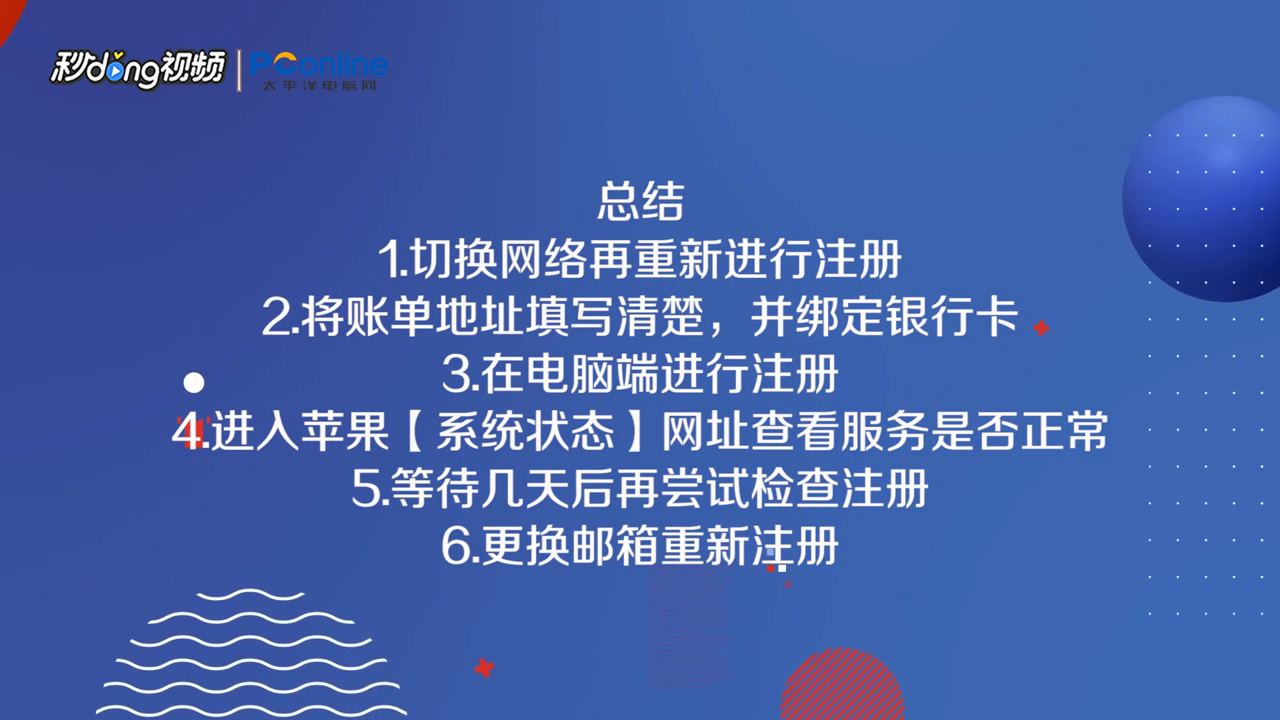 秒dong视频 | PConline 太平洋电脑网

总结
1.切换网络再重新进行注册
2.将账单地址填写清楚，并绑定银行卡
3.在电脑端进行注册
4.进入苹果【系统状态】网址查看服务是否正常
5.等待几天后再尝试检查注册
6.更换邮箱重新注册